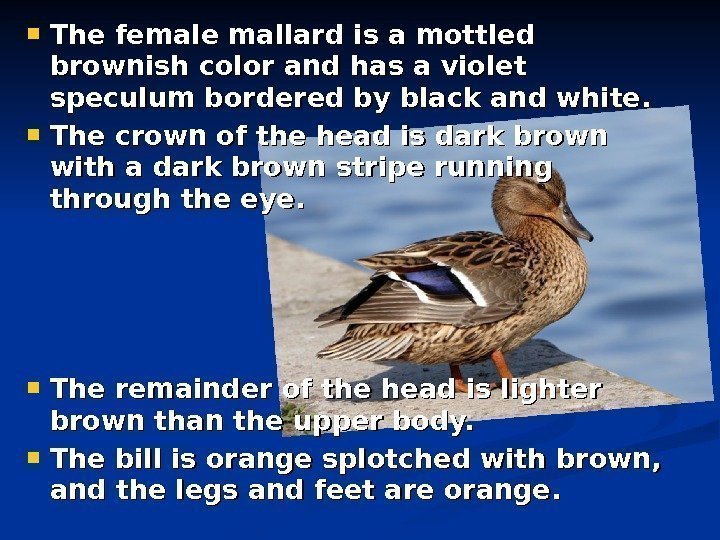 - The female mallard is a mottled brownish color and has a violet speculum bordered by black and white.
- The crown of the head is dark brown with a dark brown stripe running through the eye.
- The remainder of the head is lighter brown than the upper body.
- The bill is orange splotched with brown, and the legs and feet are orange.